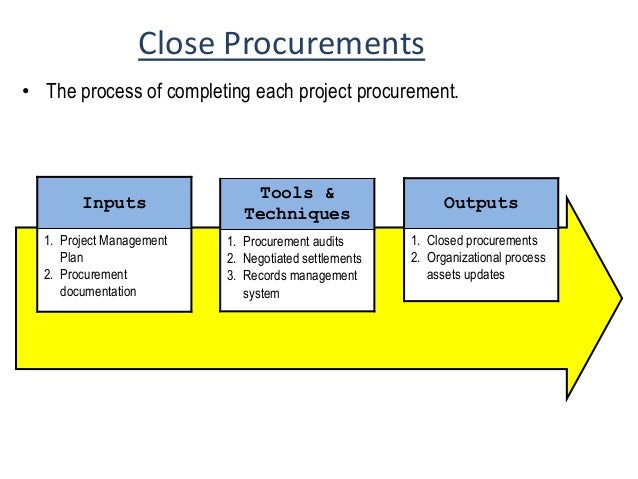 Close Procurements

• The process of completing each project procurement.

Inputs

1. Project Management Plan
2. Procurement documentation

Tools & Techniques

1. Procurement audits
2. Negotiated settlements
3. Records management system

Outputs

1. Closed procurements
2. Organizational process assets updates